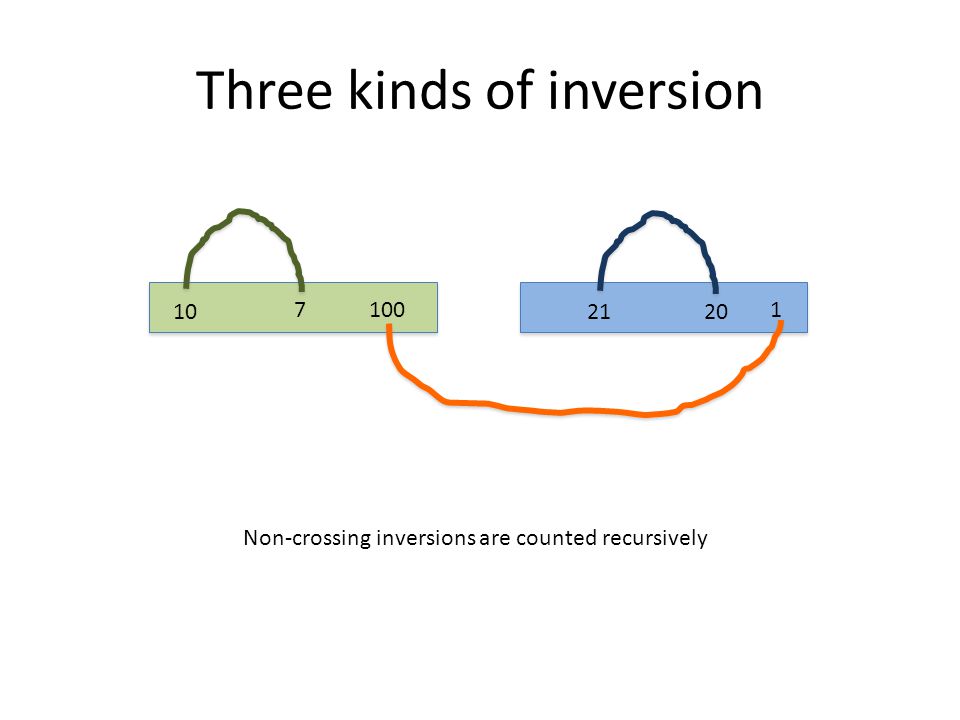 Three kinds of inversion

10 7 100

21 20 1

Non-crossing inversions are counted recursively